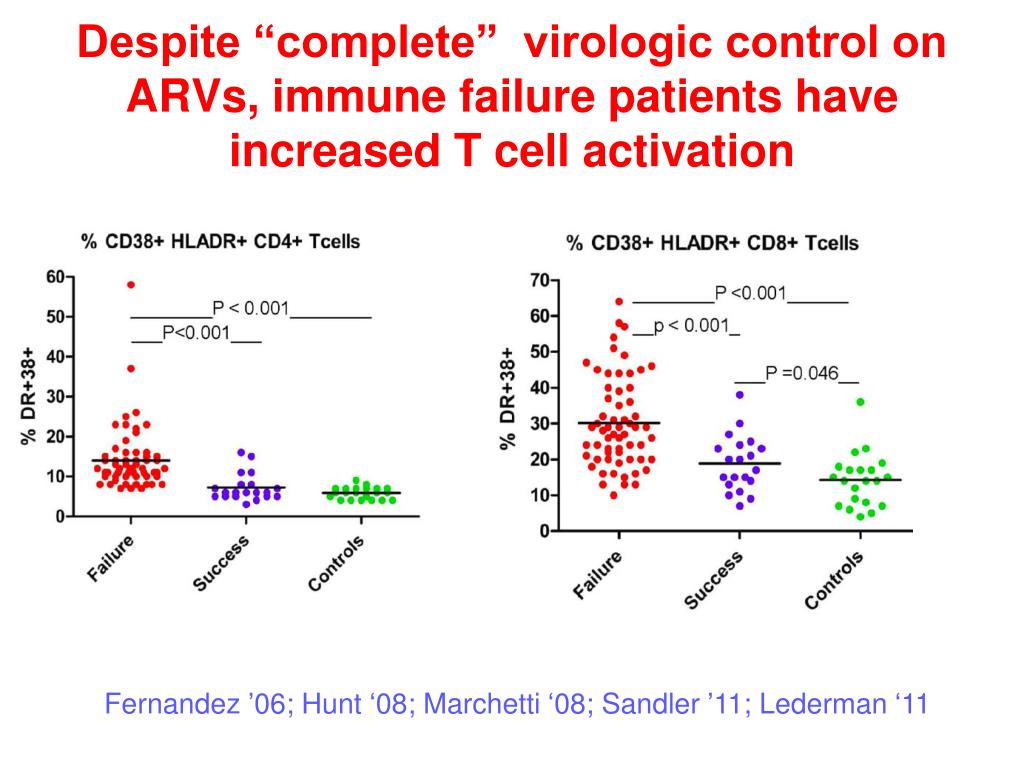 Despite “complete” virologic control on ARVs, immune failure patients have increased T cell activation

% CD38+ HLADR+ CD4+ Tcells

% DR+38+

60
50
40
30
20
10
0

________P < 0.001________
___P<0.001___

Failure
Success
Controls

% CD38+ HLADR+ CD8+ Tcells

% DR+38+

70
60
50
40
30
20
10
0

________P <0.001______
__p < 0.001_
___P =0.046__

Failure
Success
Controls

Fernandez ’06; Hunt ‘08; Marchetti ‘08; Sandler ’11; Lederman ‘11